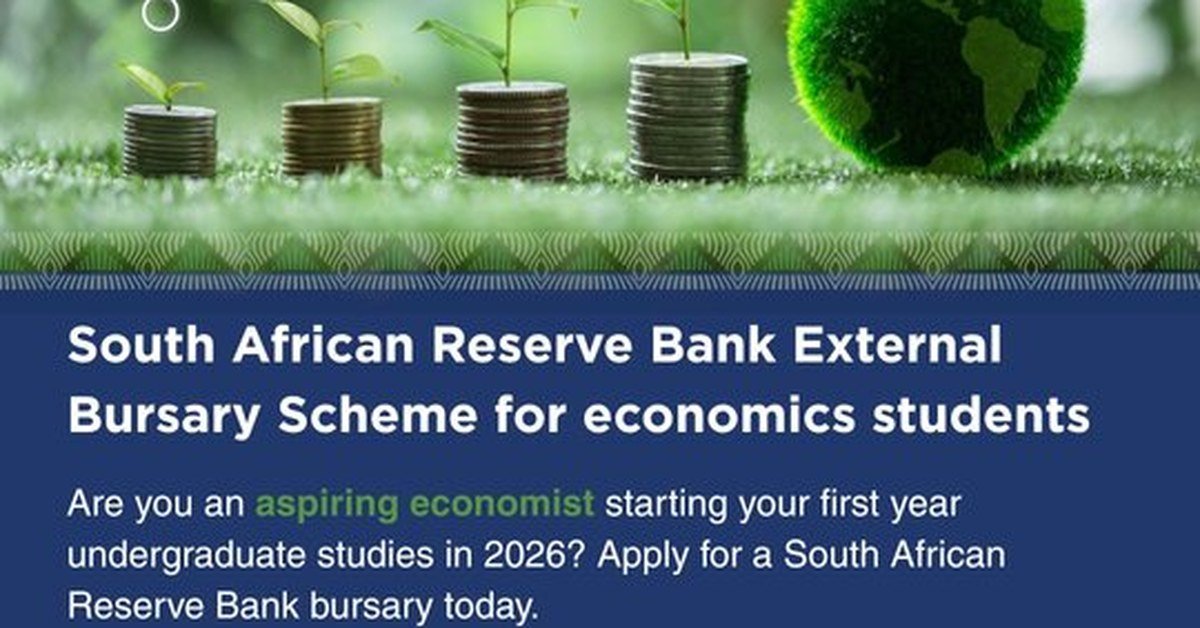 South African Reserve Bank External Bursary Scheme for economics students

Are you an aspiring economist starting your first year undergraduate studies in 2026? Apply for a South African Reserve Bank bursary today.